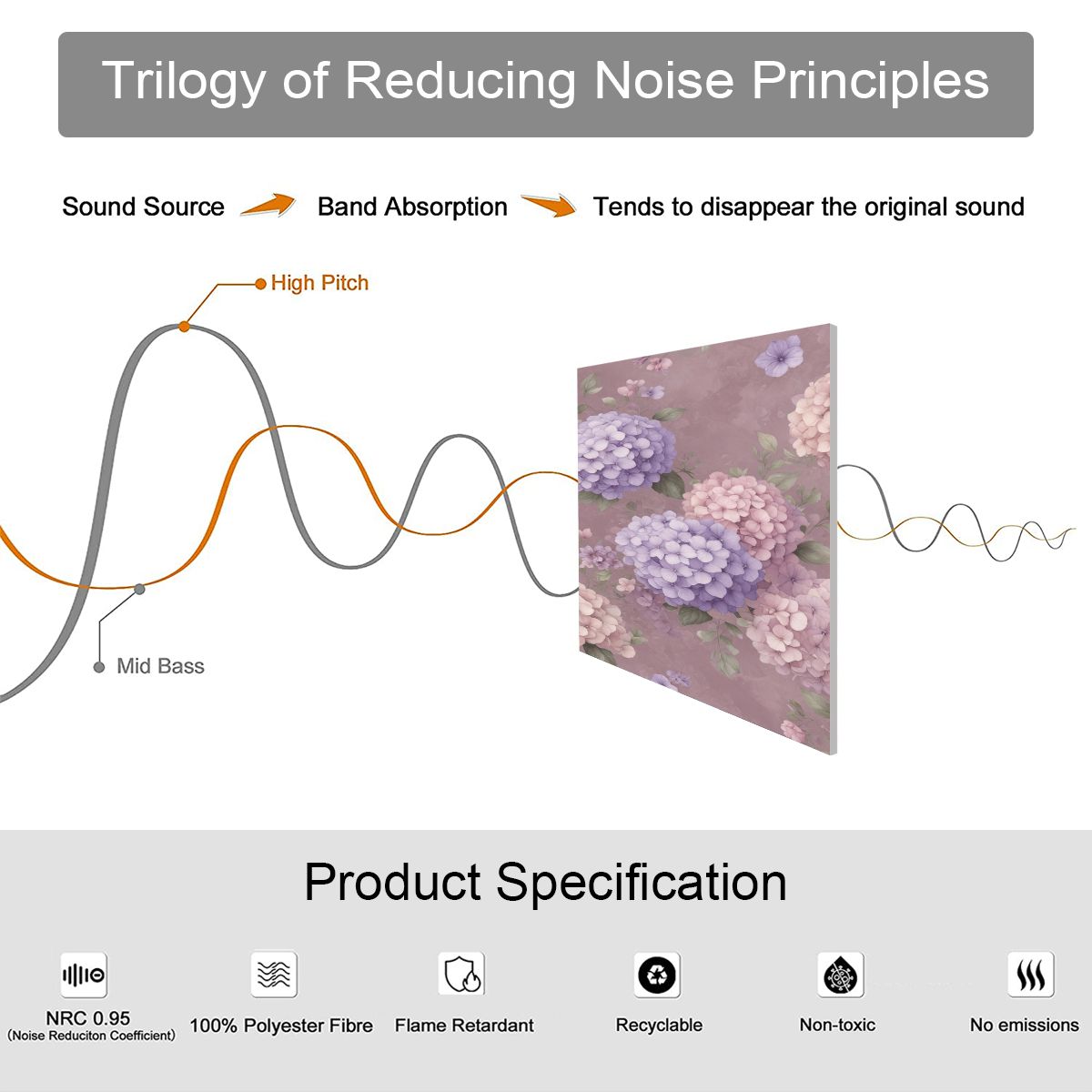 Trilogy of Reducing Noise Principles

Sound Source Band Absorption Tends to disappear the original sound

High Pitch

Mid Bass

Product Specification

NRC 0.95
(Noise Reduciton Coefficient)

100% Polyester Fibre

Flame Retardant

Recyclable

Non-toxic

No emissions